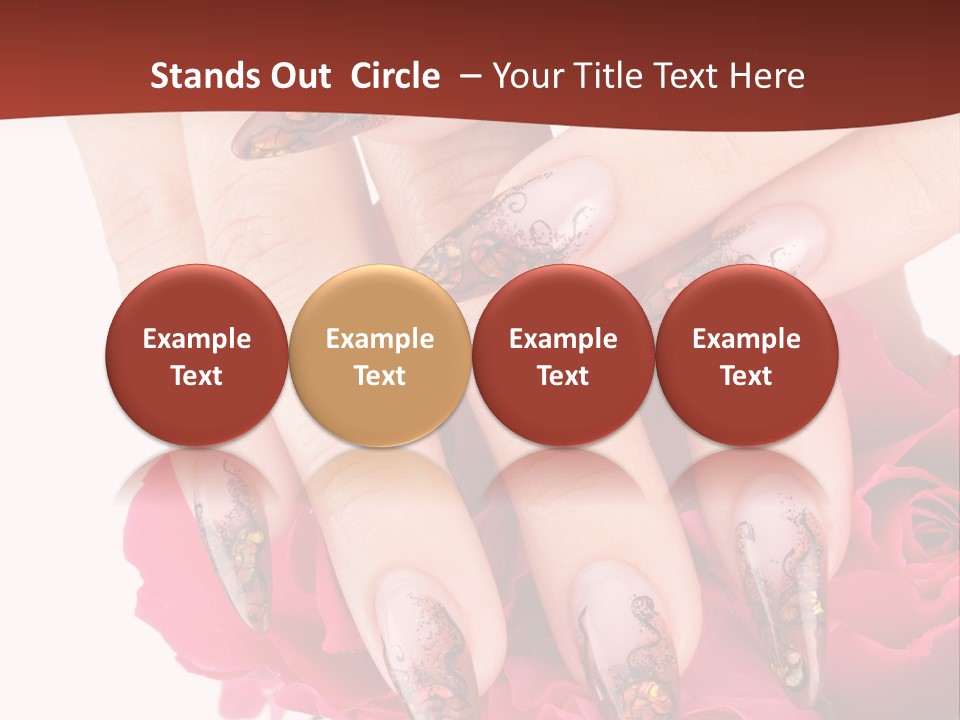 Stands Out Circle – Your Title Text Here

Example Text

Example Text

Example Text

Example Text